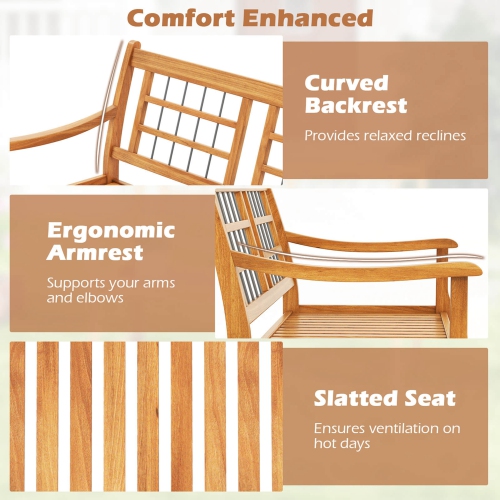 Comfort Enhanced

Curved Backrest

Provides relaxed reclines

Ergonomic Armrest

Supports your arms and elbows

Slatted Seat

Ensures ventilation on hot days